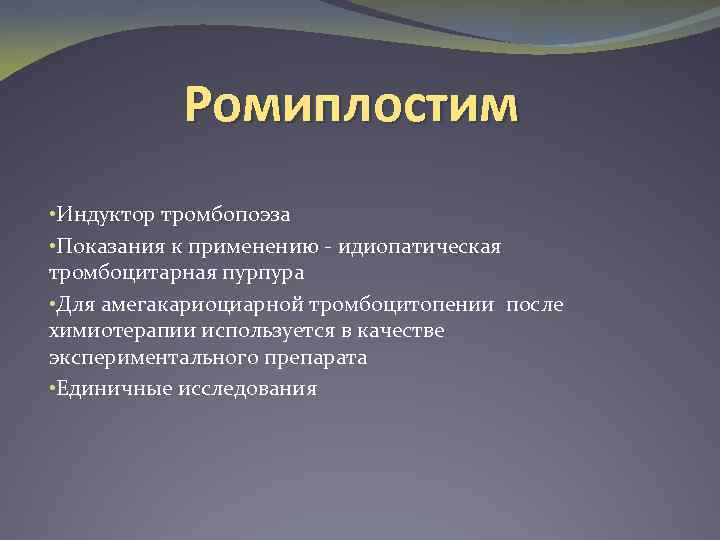 Ромиплостим

•Индуктор тромбопоэза

•Показания к применению - идиопатическая тромбоцитарная пурпура

•Для амегакариоциарной тромбоцитопении после химиотерапии используется в качестве экспериментального препарата

•Единичные исследования